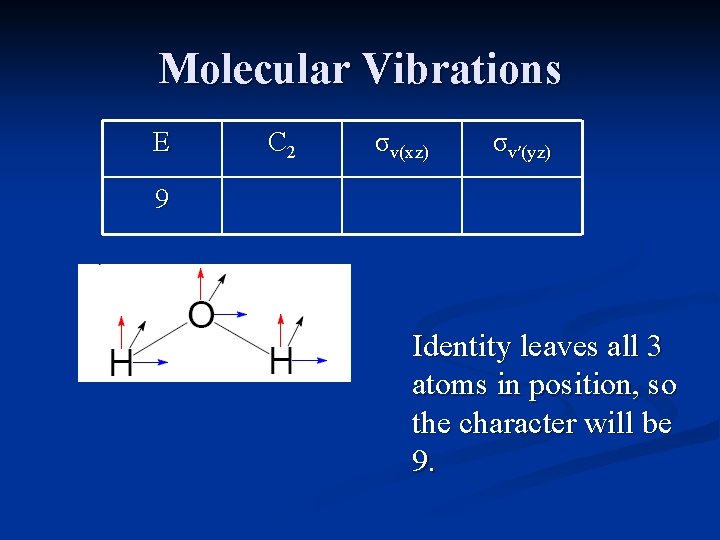 Molecular Vibrations

| E | $C_2$ | $\sigma_{v(xz)}$ | $\sigma_{v'(yz)}$ |
|---|---|---|---|
| 9 | | | |

O

H

H

Identity leaves all 3 atoms in position, so the character will be 9.